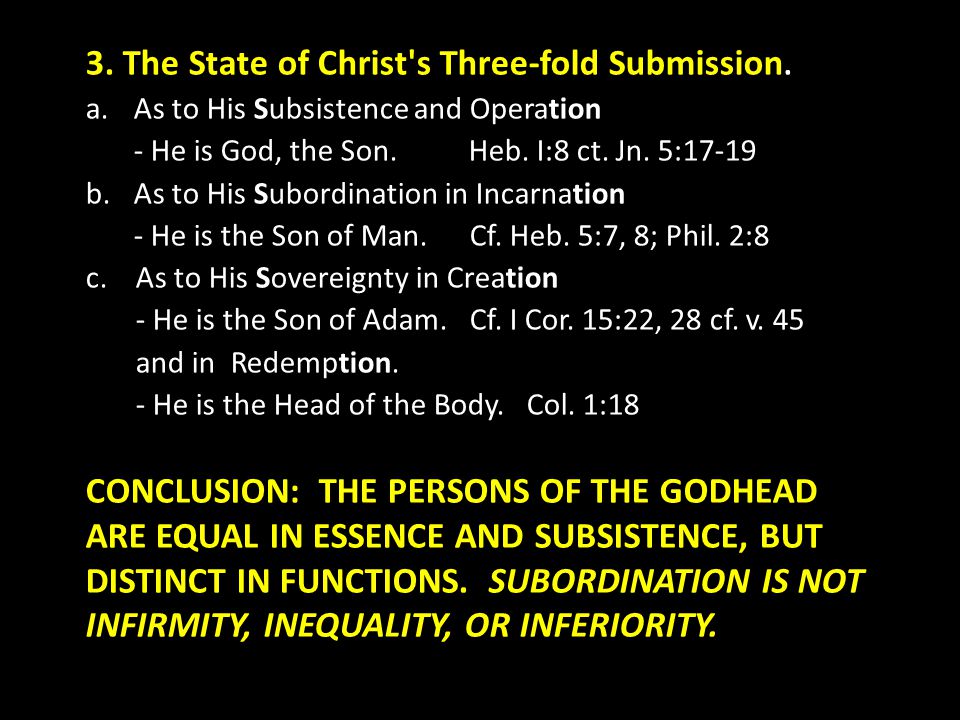 3. The State of Christ's Three-fold Submission.

a. As to His Subsistence and Operation
- He is God, the Son. Heb. I:8 ct. Jn. 5:17-19

b. As to His Subordination in Incarnation
- He is the Son of Man. Cf. Heb. 5:7, 8; Phil. 2:8

c. As to His Sovereignty in Creation
- He is the Son of Adam. Cf. I Cor. 15:22, 28 cf. v. 45
and in Redemption.
- He is the Head of the Body. Col. 1:18

CONCLUSION: THE PERSONS OF THE GODHEAD ARE EQUAL IN ESSENCE AND SUBSISTENCE, BUT DISTINCT IN FUNCTIONS. SUBORDINATION IS NOT INFIRMITY, INEQUALITY, OR INFERIORITY.